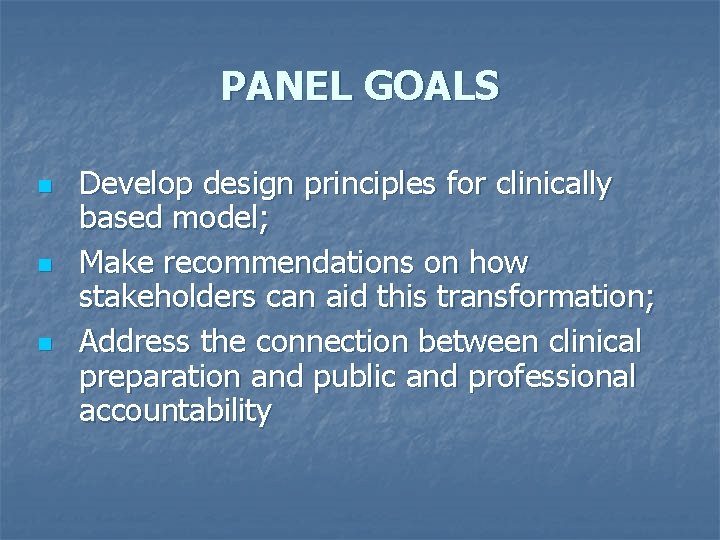 PANEL GOALS

- Develop design principles for clinically based model;
- Make recommendations on how stakeholders can aid this transformation;
- Address the connection between clinical preparation and public and professional accountability